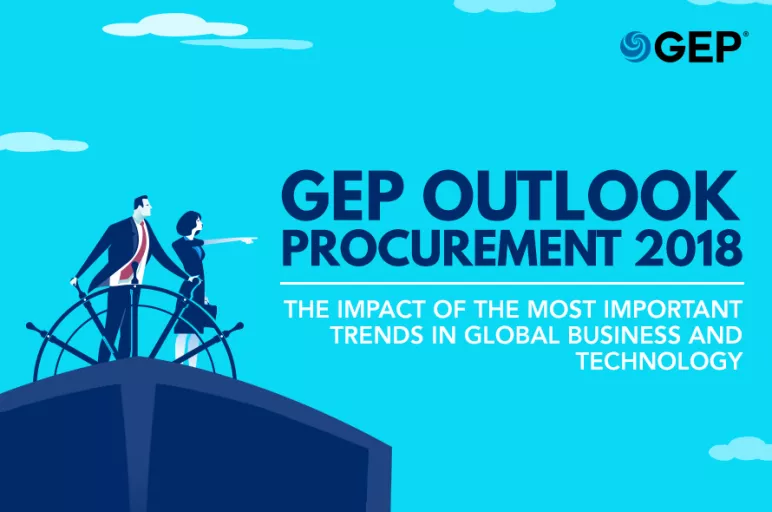 GEP®

GEP OUTLOOK
PROCUREMENT 2018

THE IMPACT OF THE MOST IMPORTANT TRENDS IN GLOBAL BUSINESS AND TECHNOLOGY